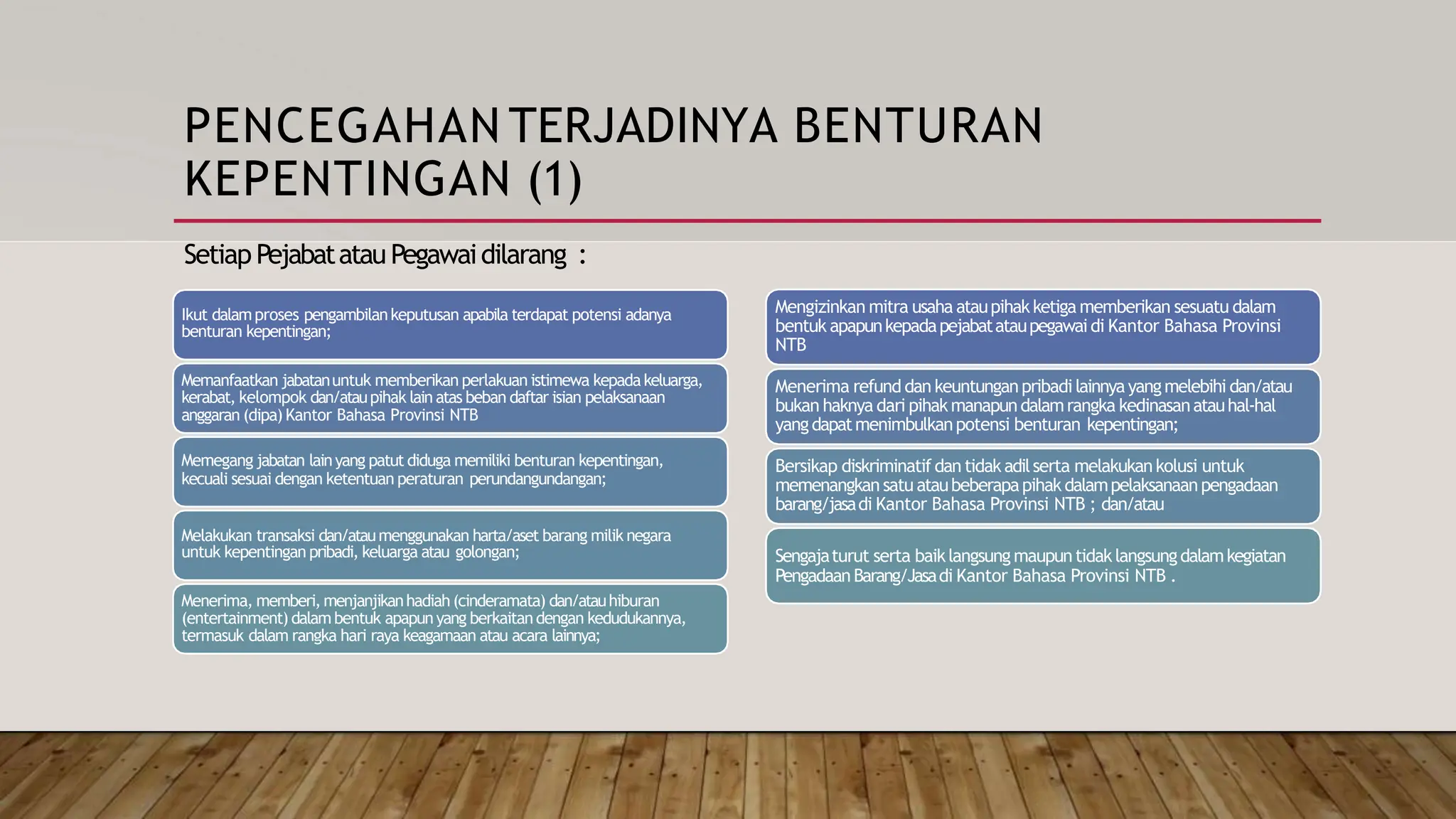 PENCEGAHAN TERJADINYA BENTURAN KEPENTINGAN (1)

Setiap Pejabat atau Pegawai dilarang :

Ikut dalam proses pengambilan keputusan apabila terdapat potensi adanya benturan kepentingan;

Memanfaatkan jabatan untuk memberikan perlakuan istimewa kepada keluarga, kerabat, kelompok dan/atau pihak lain atas beban daftar isian pelaksanaan anggaran (dipa) Kantor Bahasa Provinsi NTB

Memegang jabatan lain yang patut diduga memiliki benturan kepentingan, kecuali sesuai dengan ketentuan peraturan perundangundangan;

Melakukan transaksi dan/atau menggunakan harta/aset barang milik negara untuk kepentingan pribadi, keluarga atau golongan;

Menerima, memberi, menjanjikan hadiah (cinderamata) dan/atau hiburan (entertainment) dalam bentuk apapun yang berkaitan dengan kedudukannya, termasuk dalam rangka hari raya keagamaan atau acara lainnya;

Mengizinkan mitra usaha atau pihak ketiga memberikan sesuatu dalam bentuk apapun kepada pejabat atau pegawai di Kantor Bahasa Provinsi NTB

Menerima refund dan keuntungan pribadi lainnya yang melebihi dan/atau bukan haknya dari pihak manapun dalam rangka kedinasan atau hal-hal yang dapat menimbulkan potensi benturan kepentingan;

Bersikap diskriminatif dan tidak adil serta melakukan kolusi untuk memenangkan satu atau beberapa pihak dalam pelaksanaan pengadaan barang/jasa di Kantor Bahasa Provinsi NTB ; dan/atau

Sengaja turut serta baik langsung maupun tidak langsung dalam kegiatan Pengadaan Barang/Jasa di Kantor Bahasa Provinsi NTB .